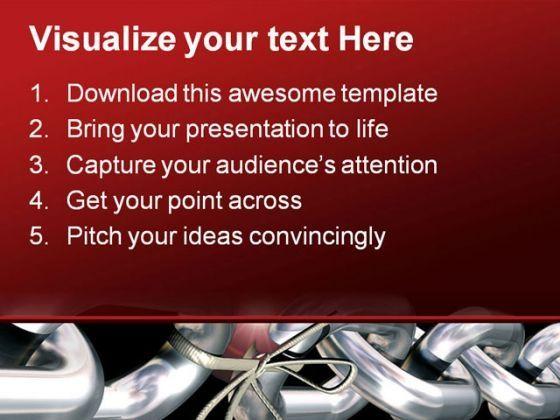 Visualize your text Here

1. Download this awesome template
2. Bring your presentation to life
3. Capture your audience's attention
4. Get your point across
5. Pitch your ideas convincingly